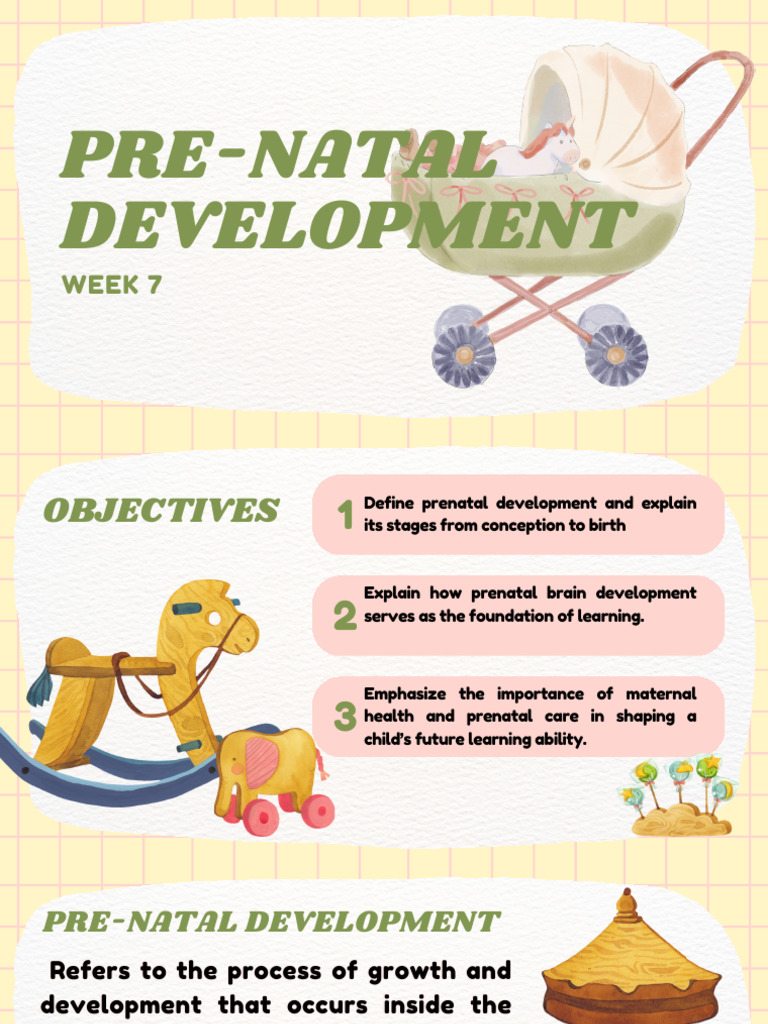 PRE-NATAL DEVELOPMENT

WEEK 7

OBJECTIVES

1 Define prenatal development and explain its stages from conception to birth

2 Explain how prenatal brain development serves as the foundation of learning.

3 Emphasize the importance of maternal health and prenatal care in shaping a child's future learning ability.

PRE-NATAL DEVELOPMENT

Refers to the process of growth and development that occurs inside the